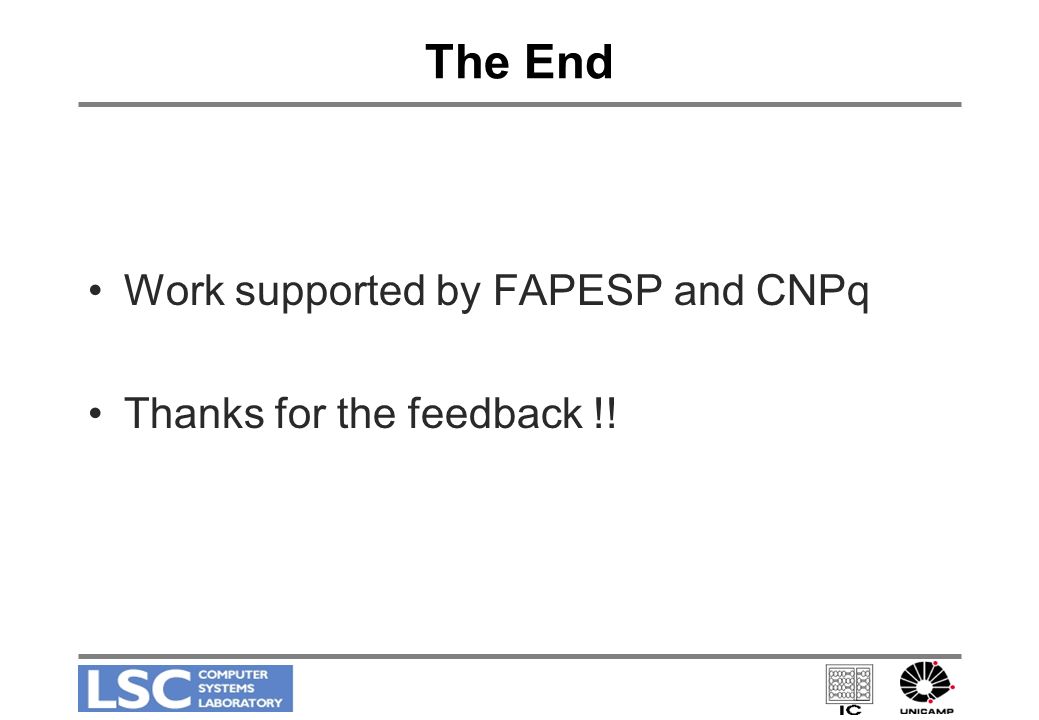 The End

• Work supported by FAPESP and CNPq

• Thanks for the feedback !!

LSC COMPUTER SYSTEMS LABORATORY

IC

UNICAMP